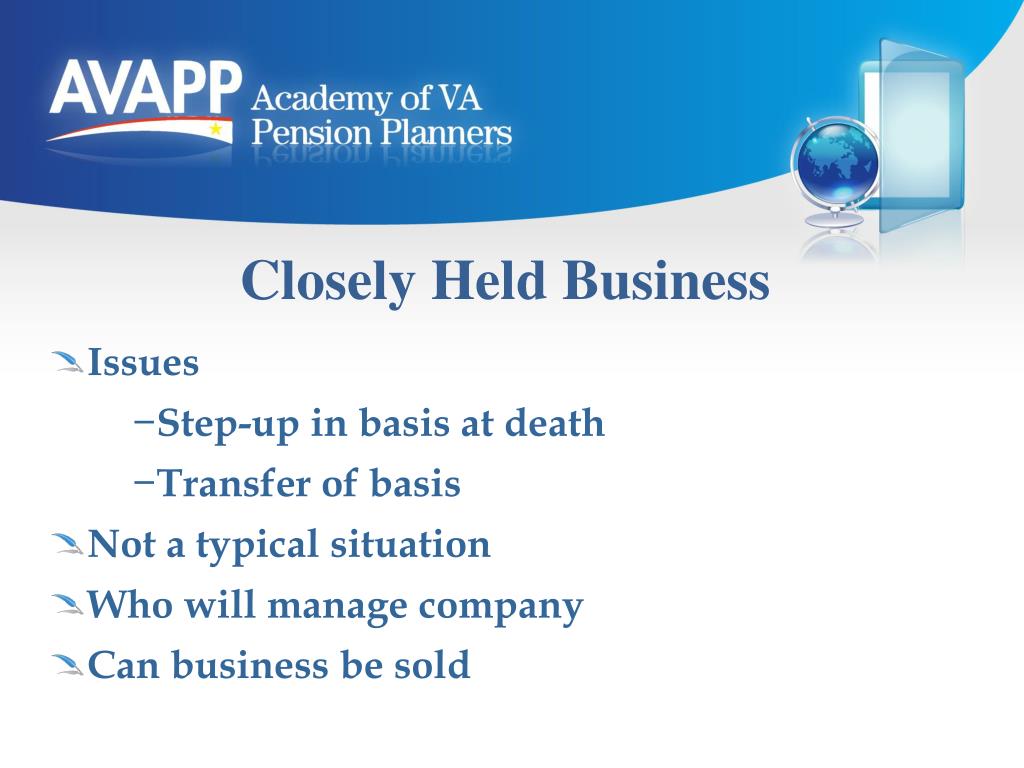 AVAPP Academy of VA Pension Planners

Closely Held Business

Issues

−Step-up in basis at death

−Transfer of basis

Not a typical situation

Who will manage company

Can business be sold